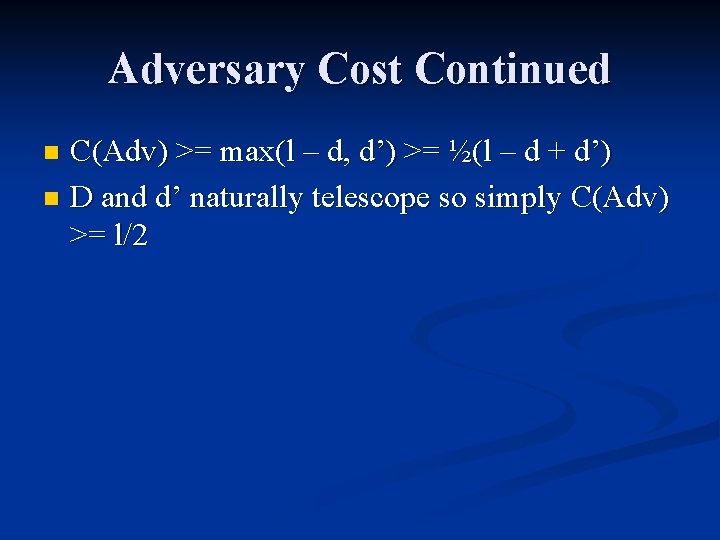 Adversary Cost Continued

- C(Adv) >= max(l – d, d’) >= ½(l – d + d’)
- D and d’ naturally telescope so simply C(Adv) >= l/2